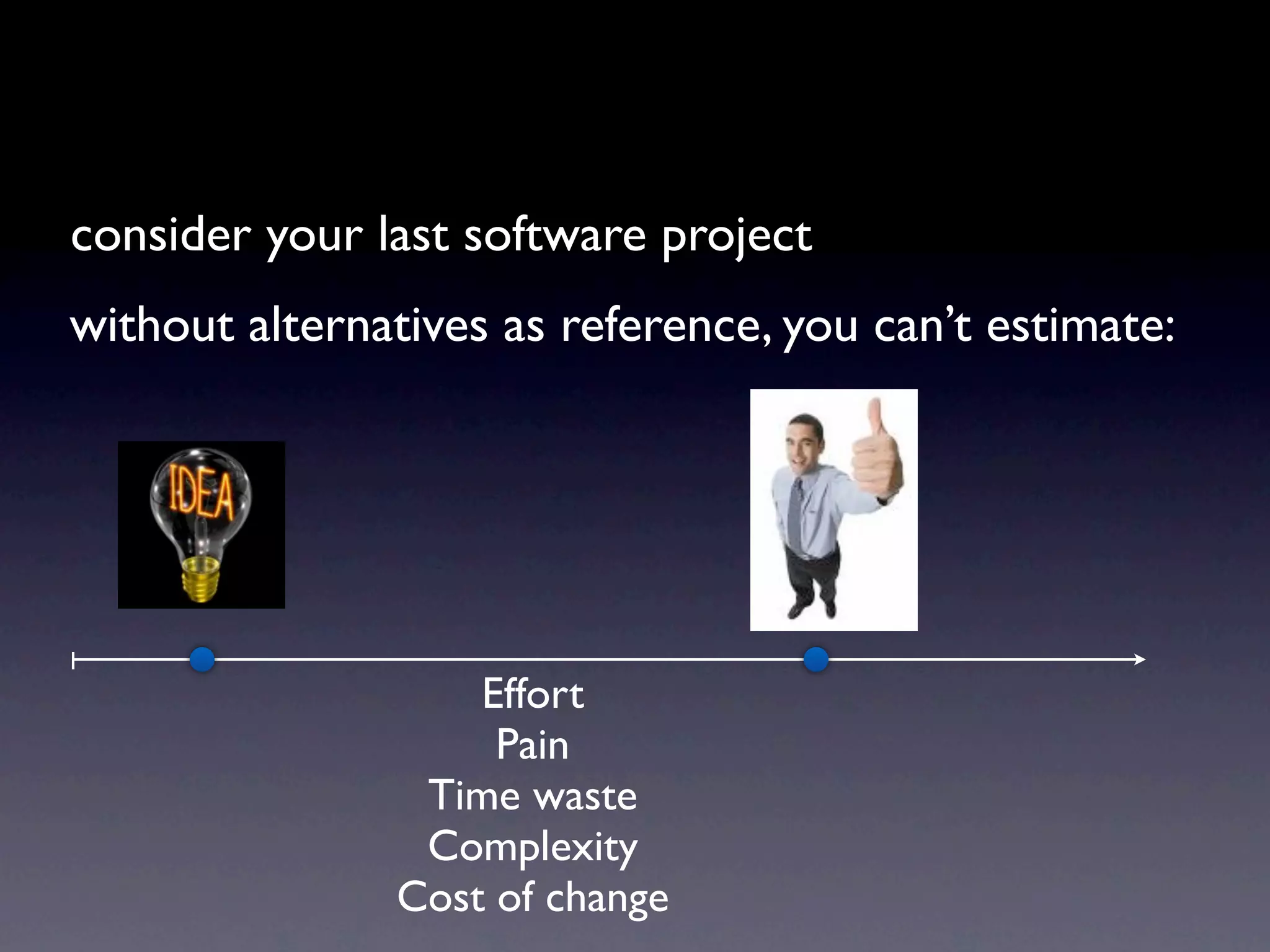 consider your last software project

without alternatives as reference, you can’t estimate:

IDEA

Effort
Pain
Time waste
Complexity
Cost of change